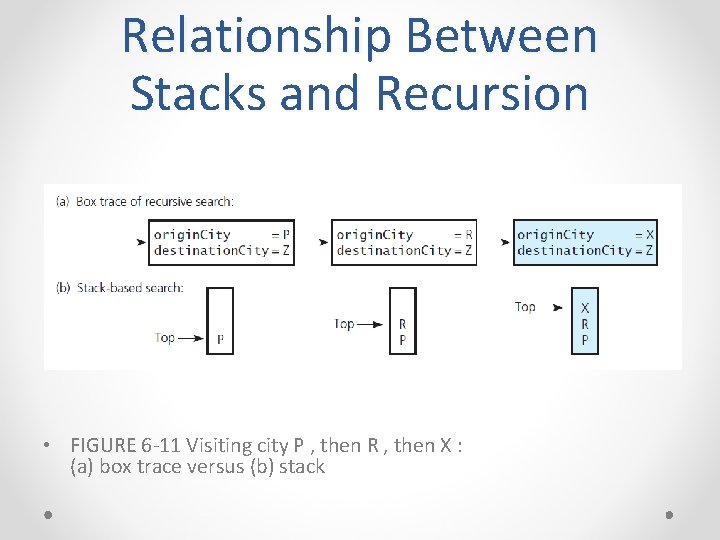 Relationship Between Stacks and Recursion

(a) Box trace of recursive search:

originCity = P
destinationCity = Z

originCity = R
destinationCity = Z

originCity = X
destinationCity = Z

(b) Stack-based search:

Top
P

Top
R
P

Top
X
R
P

• FIGURE 6-11 Visiting city P , then R , then X : (a) box trace versus (b) stack